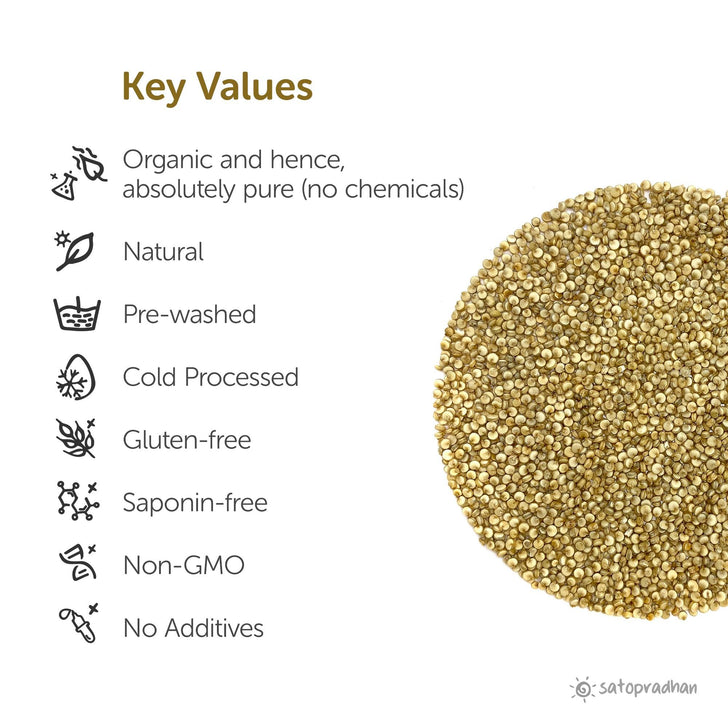 Key Values

Organic and hence, absolutely pure (no chemicals)

Natural

Pre-washed

Cold Processed

Gluten-free

Saponin-free

Non-GMO

No Additives

satopradhan